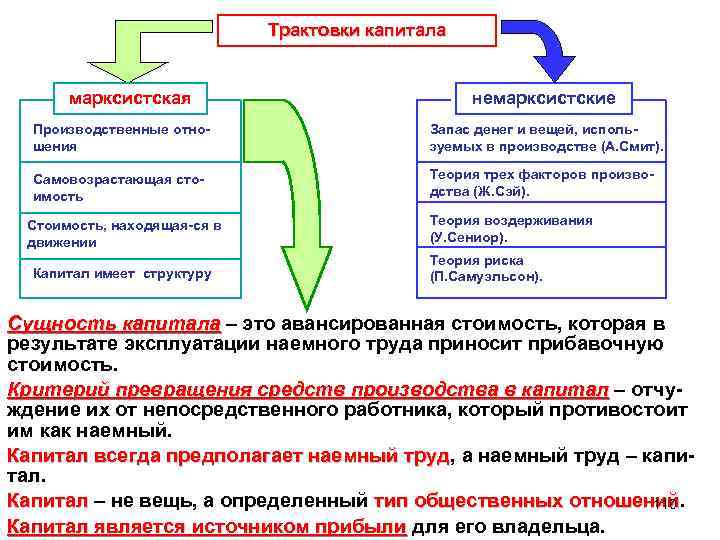 Трактовки капитала

марксистская

Производственные отношения

Самовозрастающая стоимость

Стоимость, находящая-ся в движении

Капитал имеет структуру

немарксистские

Запас денег и вещей, используемых в производстве (А.Смит).

Теория трех факторов производства (Ж.Сэй).

Теория воздерживания (У.Сениор).

Теория риска (П.Самуэльсон).

Сущность капитала – это авансированная стоимость, которая в результате эксплуатации наемного труда приносит прибавочную стоимость.

Критерий превращения средств производства в капитал – отчуждение их от непосредственного работника, который противостоит им как наемный.

Капитал всегда предполагает наемный труд, а наемный труд – капитал.

Капитал – не вещь, а определенный тип общественных отношений.

Капитал является источником прибыли для его владельца.